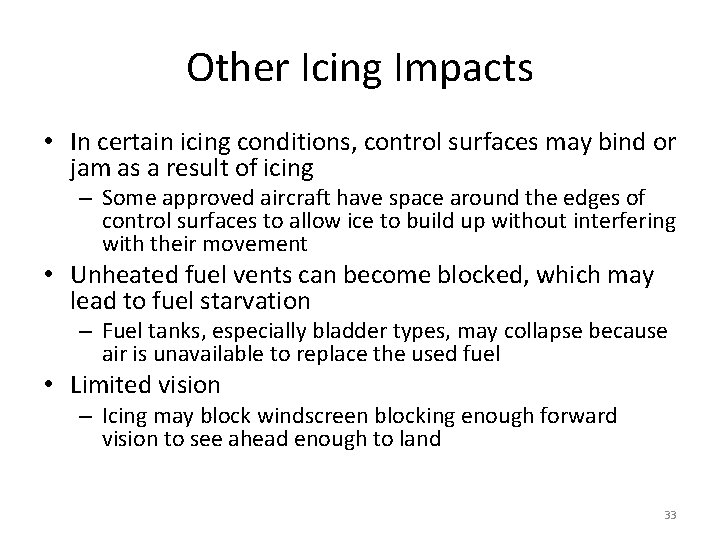 Other Icing Impacts

• In certain icing conditions, control surfaces may bind or jam as a result of icing
  – Some approved aircraft have space around the edges of control surfaces to allow ice to build up without interfering with their movement
• Unheated fuel vents can become blocked, which may lead to fuel starvation
  – Fuel tanks, especially bladder types, may collapse because air is unavailable to replace the used fuel
• Limited vision
  – Icing may block windscreen blocking enough forward vision to see ahead enough to land

33